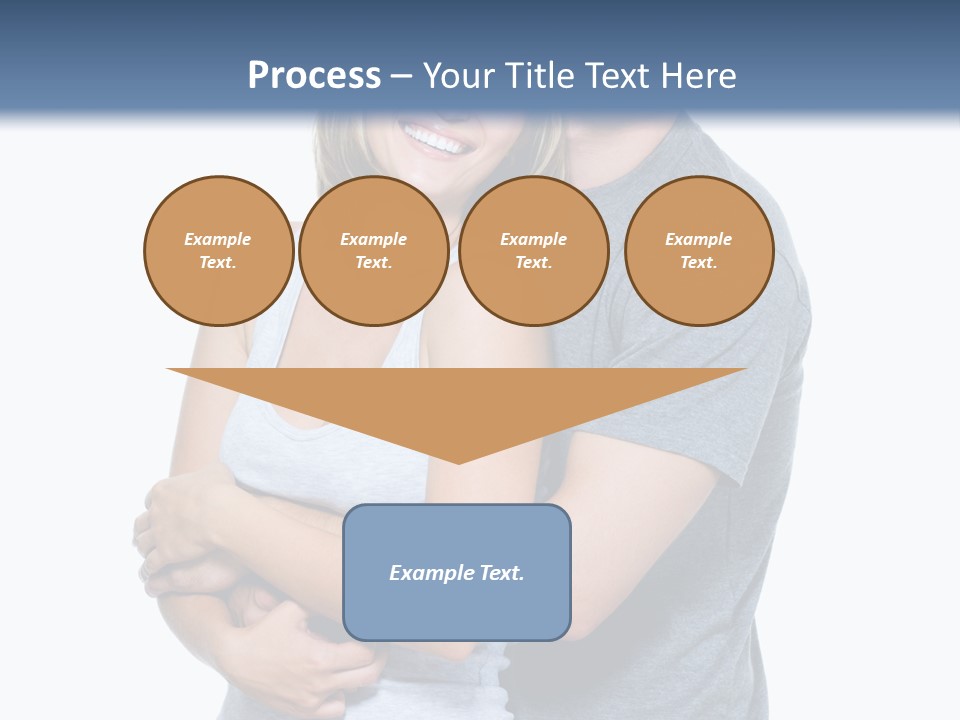 Process – Your Title Text Here

Example Text.

Example Text.

Example Text.

Example Text.

Example Text.